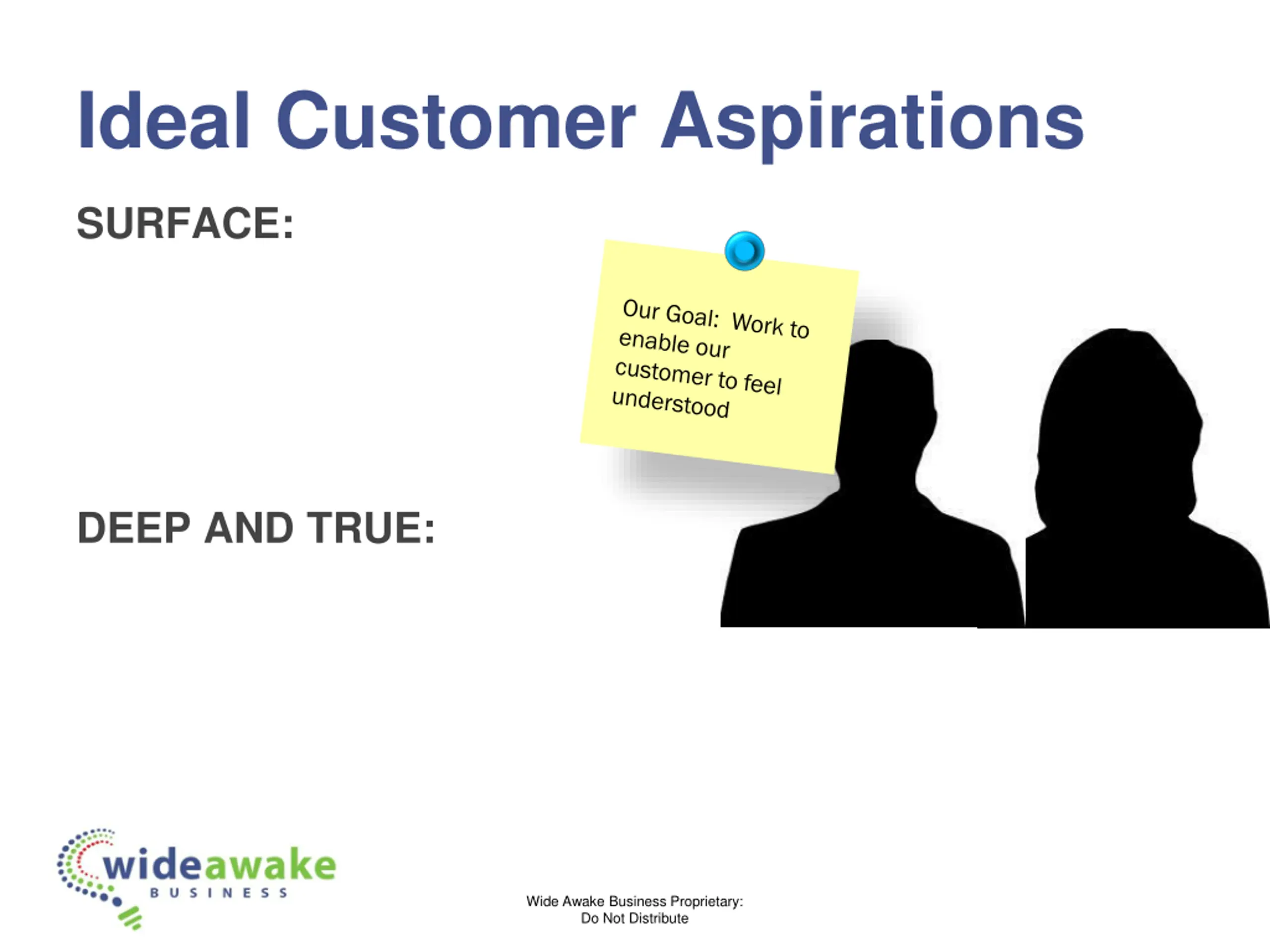 Ideal Customer Aspirations

SURFACE:

Our Goal: Work to enable our customer to feel understood

DEEP AND TRUE:

wideawake
BUSINESS

Wide Awake Business Proprietary:
Do Not Distribute